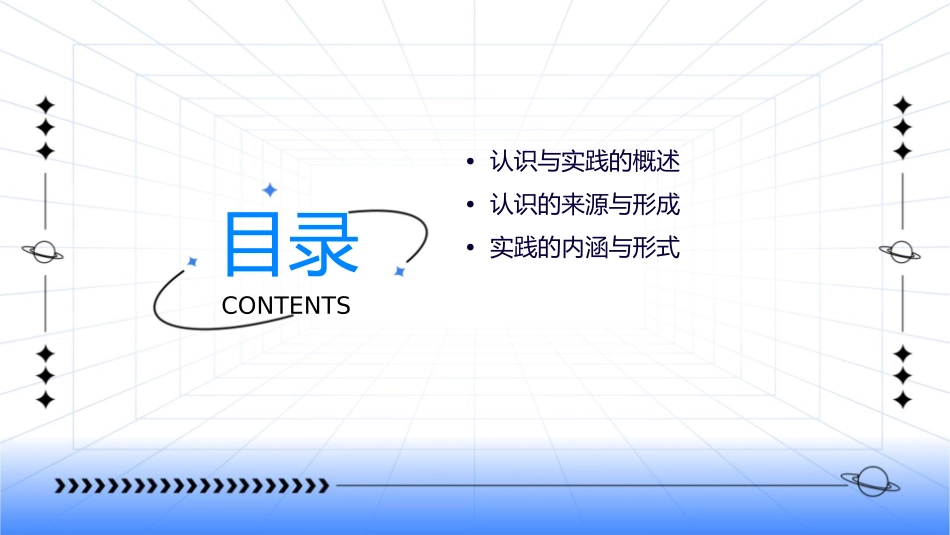 目录
CONTENTS

• 认识与实践的概述
• 认识的来源与形成
• 实践的内涵与形式